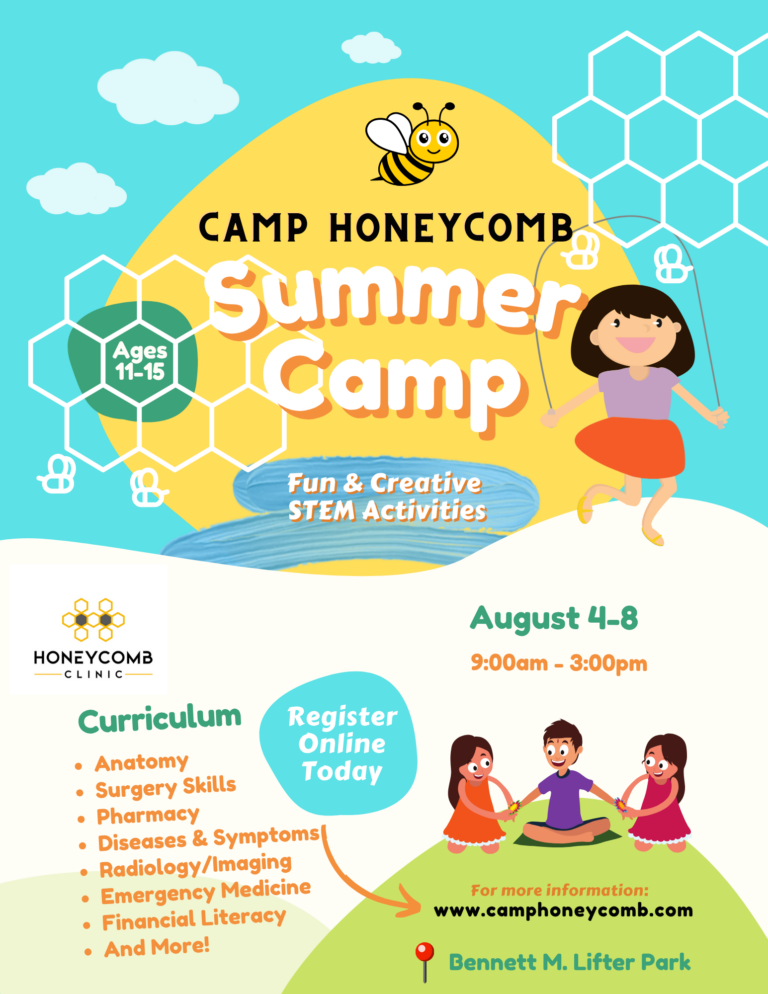 CAMP HONEYCOMB

Summer Camp

Ages 11-15

Fun & Creative STEM Activities

HONEYCOMB
CLINIC

August 4-8

9:00am - 3:00pm

Curriculum

- Anatomy
- Surgery Skills
- Pharmacy
- Diseases & Symptoms
- Radiology/Imaging
- Emergency Medicine
- Financial Literacy
- And More!

Register Online Today

For more information:
www.camphoneycomb.com

Bennett M. Lifter Park